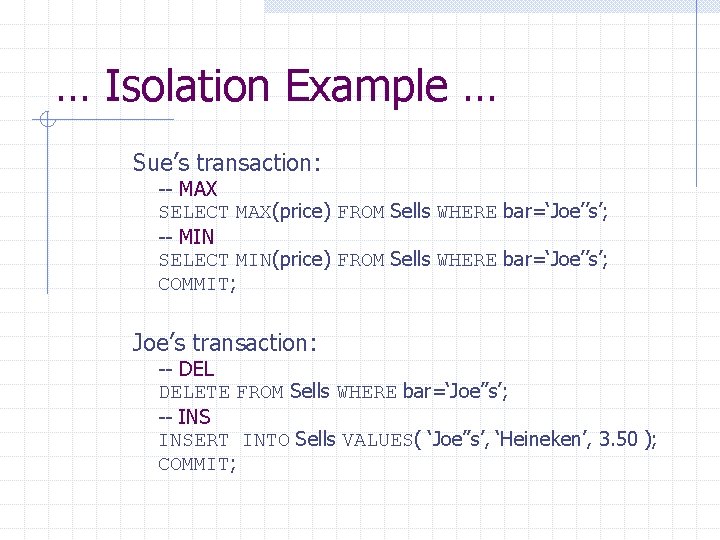 … Isolation Example …

Sue’s transaction:
-- MAX
SELECT MAX(price) FROM Sells WHERE bar=‘Joe’’s’;
-- MIN
SELECT MIN(price) FROM Sells WHERE bar=‘Joe’’s’;
COMMIT;

Joe’s transaction:
-- DEL
DELETE FROM Sells WHERE bar=‘Joe’’s’;
-- INS
INSERT INTO Sells VALUES( ‘Joe’’s’, ‘Heineken’, 3.50 );
COMMIT;